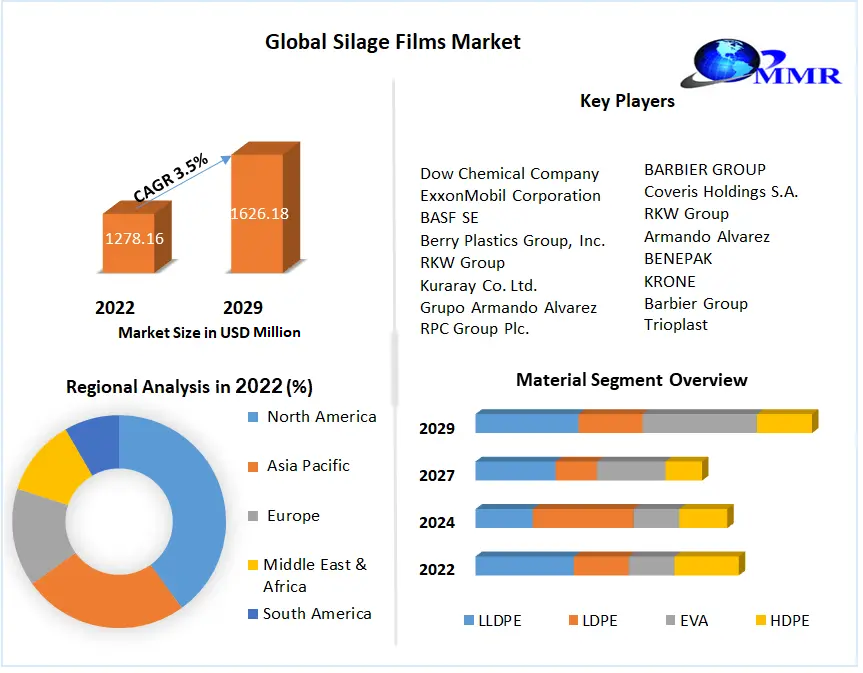 Global Silage Films Market

MMR

CAGR 3.5%

1278.16

1626.18

2022

2029

Market Size in USD Million

Key Players

Dow Chemical Company
ExxonMobil Corporation
BASF SE
Berry Plastics Group, Inc.
RKW Group
Kuraray Co. Ltd.
Grupo Armando Alvarez
RPC Group Plc.

BARBIER GROUP
Coveris Holdings S.A.
RKW Group
Armando Alvarez
BENEPAK
KRONE
Barbier Group
Trioplast

Regional Analysis in 2022 (%)

North America
Asia Pacific
Europe
Middle East & Africa
South America

Material Segment Overview

2029
2027
2024
2022

LLDPE
LDPE
EVA
HDPE